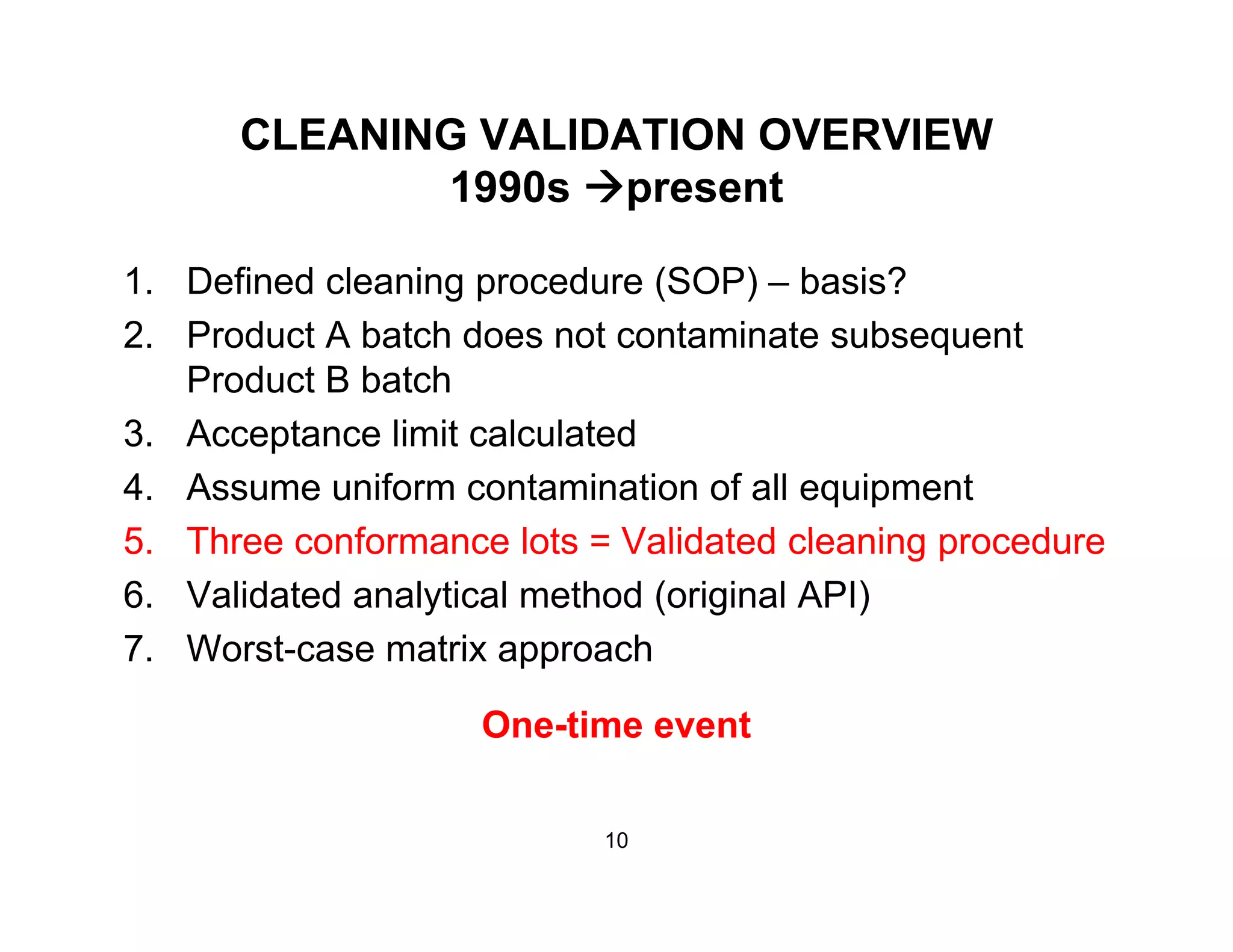 CLEANING VALIDATION OVERVIEW
1990s →present

1. Defined cleaning procedure (SOP) – basis?
2. Product A batch does not contaminate subsequent Product B batch
3. Acceptance limit calculated
4. Assume uniform contamination of all equipment
5. Three conformance lots = Validated cleaning procedure
6. Validated analytical method (original API)
7. Worst-case matrix approach

One-time event

10